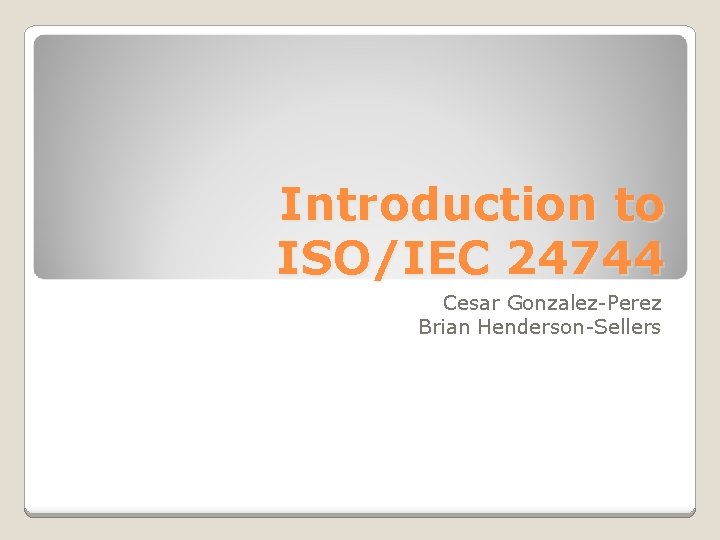 Introduction to ISO/IEC 24744

Cesar Gonzalez-Perez
Brian Henderson-Sellers